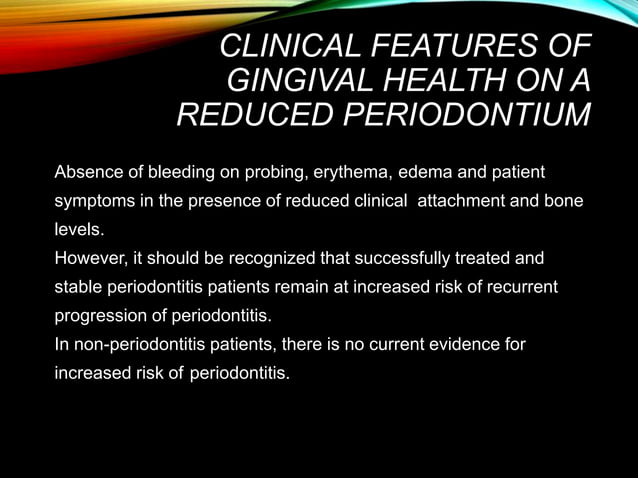 CLINICAL FEATURES OF GINGIVAL HEALTH ON A REDUCED PERIODONTIUM

Absence of bleeding on probing, erythema, edema and patient symptoms in the presence of reduced clinical attachment and bone levels.
However, it should be recognized that successfully treated and stable periodontitis patients remain at increased risk of recurrent progression of periodontitis.
In non-periodontitis patients, there is no current evidence for increased risk of periodontitis.